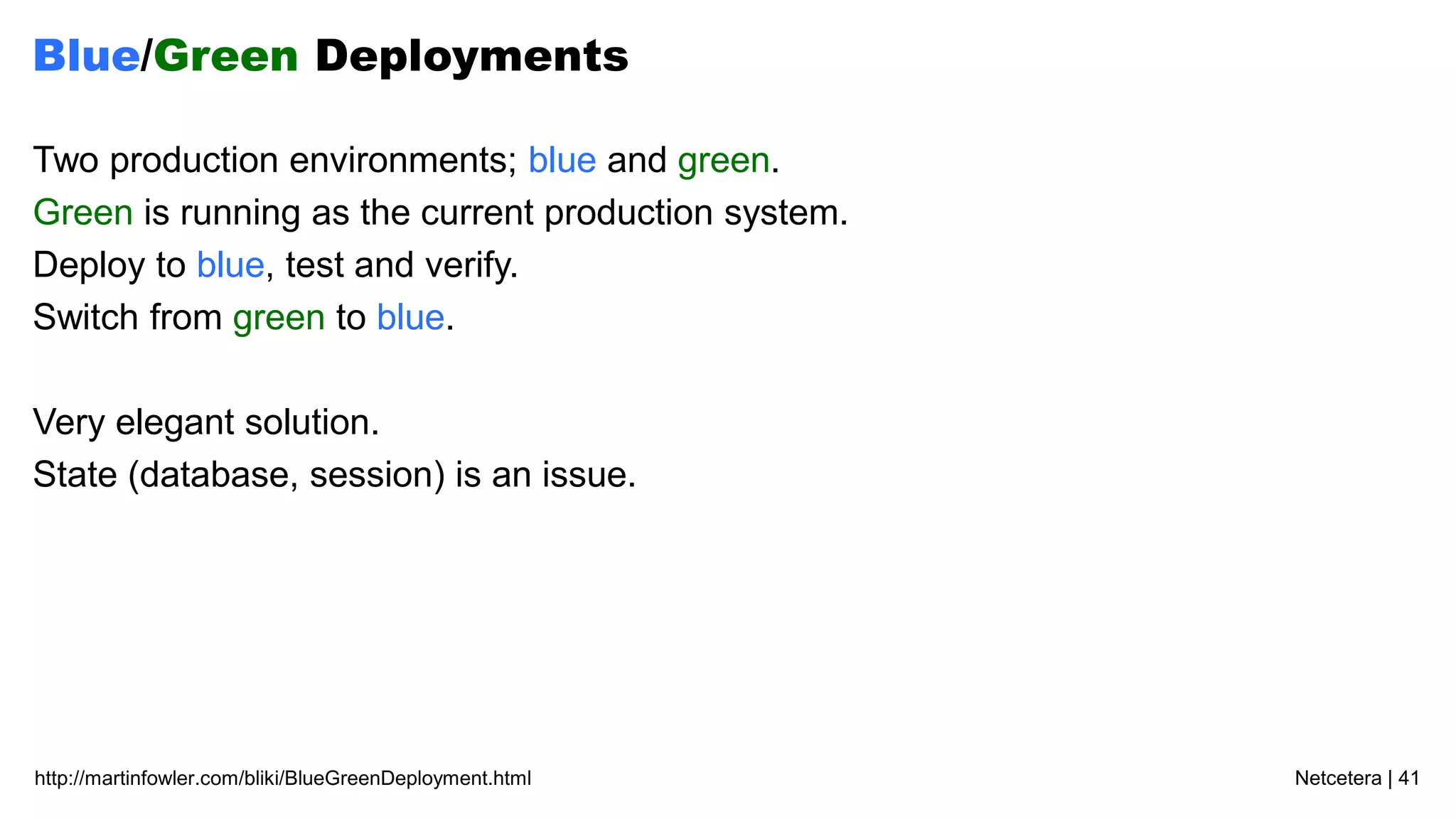 Blue/Green Deployments

Two production environments; blue and green.
Green is running as the current production system.
Deploy to blue, test and verify.
Switch from green to blue.

Very elegant solution.
State (database, session) is an issue.

http://martinfowler.com/bliki/BlueGreenDeployment.html

Netcetera | 41